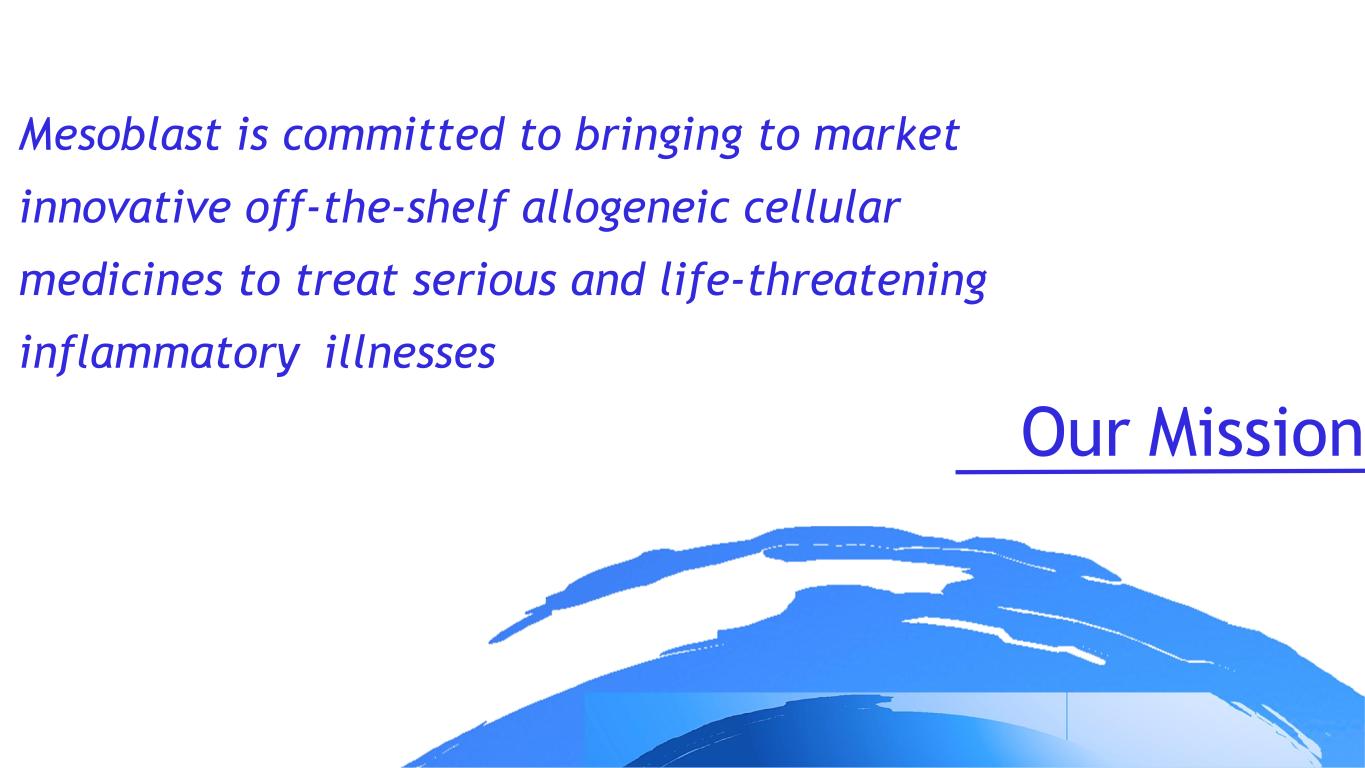 Mesoblast is committed to bringing to market innovative off-the-shelf allogeneic cellular medicines to treat serious and life-threatening inflammatory illnesses

Our Mission